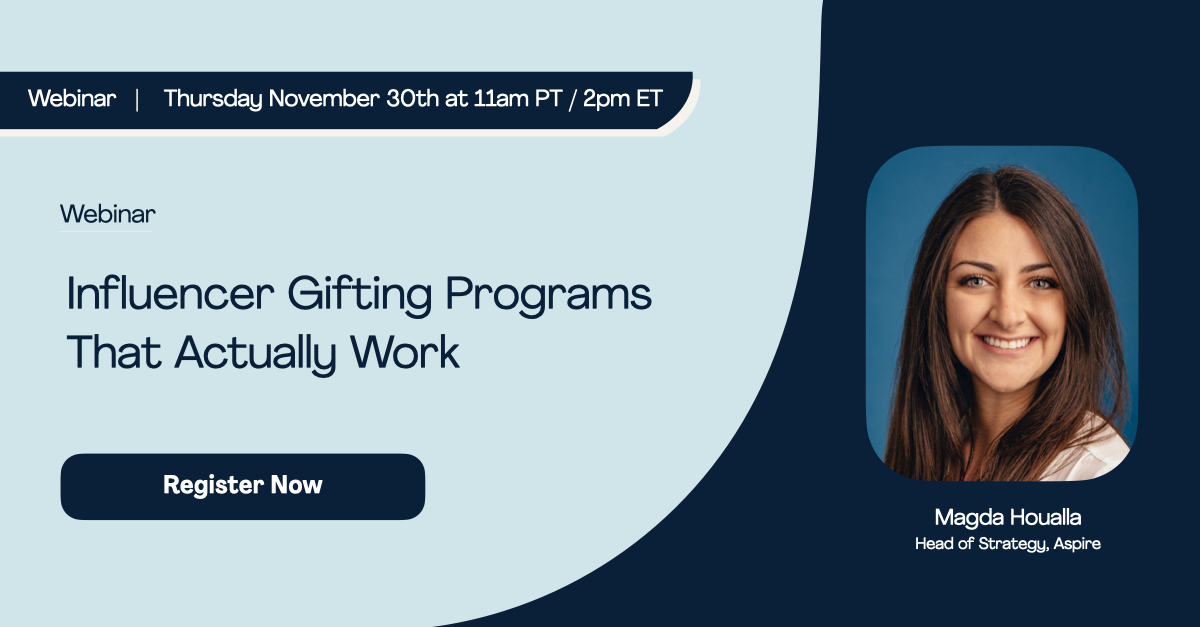 Webinar | Thursday November 30th at 11am PT / 2pm ET

Webinar

Influencer Gifting Programs That Actually Work

Register Now

Magda Houalla
Head of Strategy, Aspire